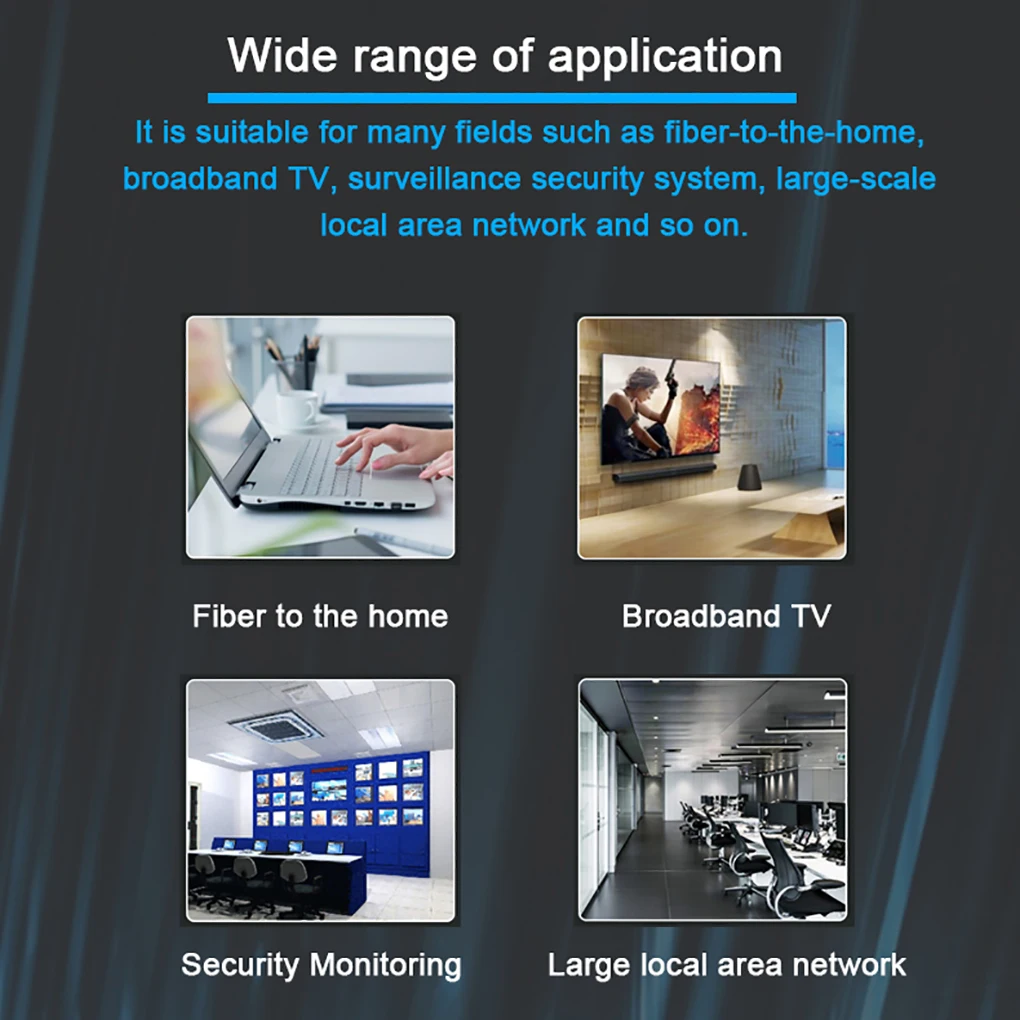 Wide range of application

It is suitable for many fields such as fiber-to-the-home, broadband TV, surveillance security system, large-scale local area network and so on.

Fiber to the home

Broadband TV

Security Monitoring

Large local area network